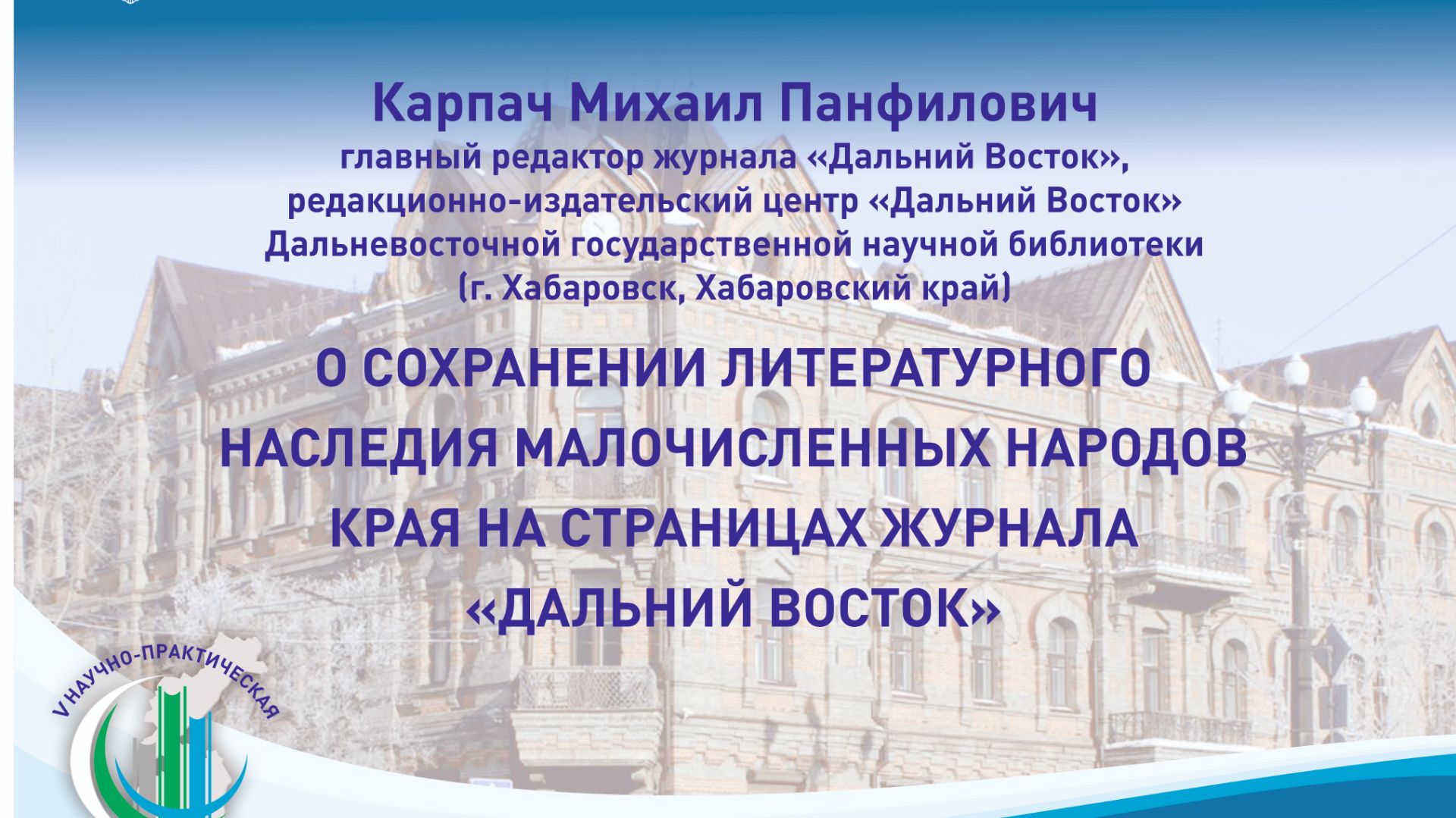 Карпач Михаил Панфилович
главный редактор журнала «Дальний Восток», редакционно-издательский центр «Дальний Восток» Дальневосточной государственной научной библиотеки (г. Хабаровск, Хабаровский край)

О СОХРАНЕНИИ ЛИТЕРАТУРНОГО НАСЛЕДИЯ МАЛОЧИСЛЕННЫХ НАРОДОВ КРАЯ НА СТРАНИЦАХ ЖУРНАЛА «ДАЛЬНИЙ ВОСТОК»

V НАУЧНО-ПРАКТИЧЕСКАЯ